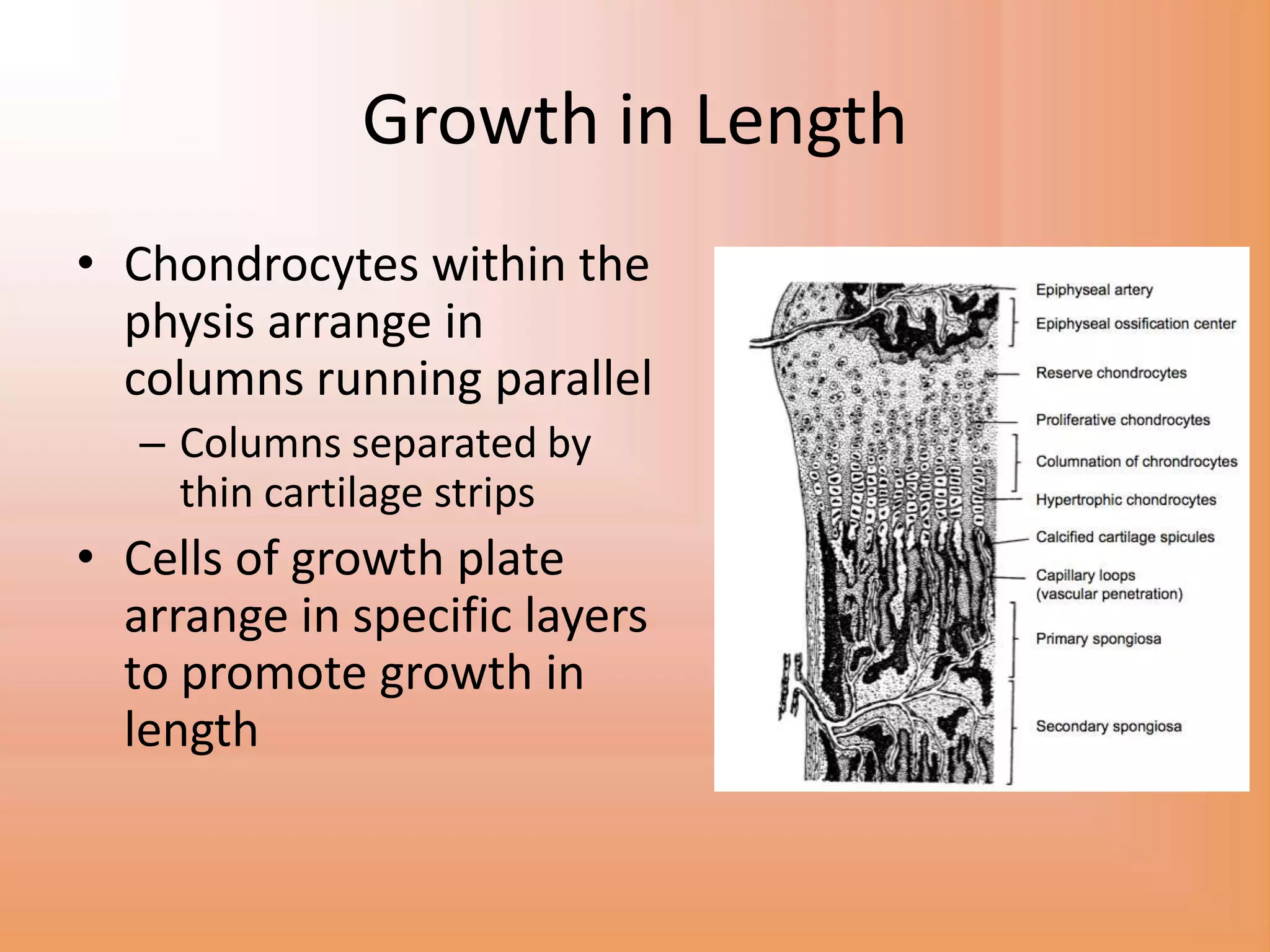 Growth in Length

• Chondrocytes within the physis arrange in columns running parallel

– Columns separated by thin cartilage strips

• Cells of growth plate arrange in specific layers to promote growth in length

Epiphyseal artery
Epiphyseal ossification center
Reserve chondrocytes
Proliferative chondrocytes
Columnation of chrondrocytes
Hypertrophic chondrocytes
Calcified cartilage spicules
Capillary loops (vascular penetration)
Primary spongiosa
Secondary spongiosa